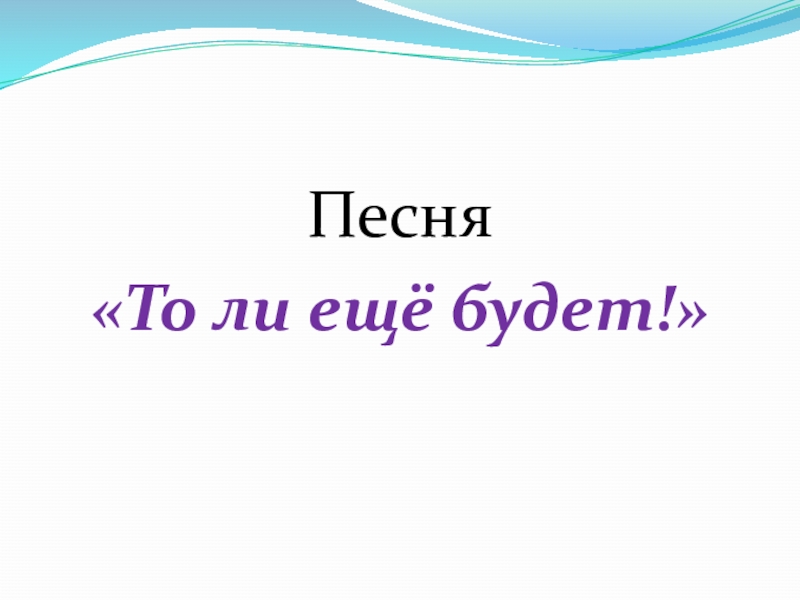 Песня
«То ли ещё будет!»